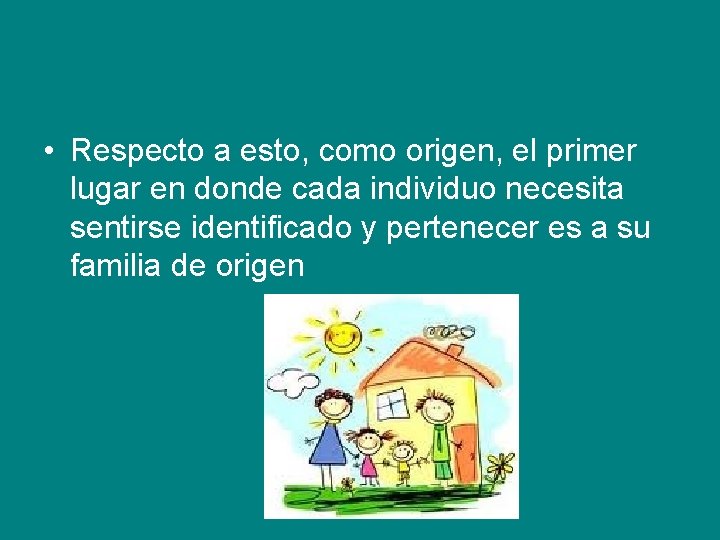 • Respecto a esto, como origen, el primer lugar en donde cada individuo necesita sentirse identificado y pertenecer es a su familia de origen